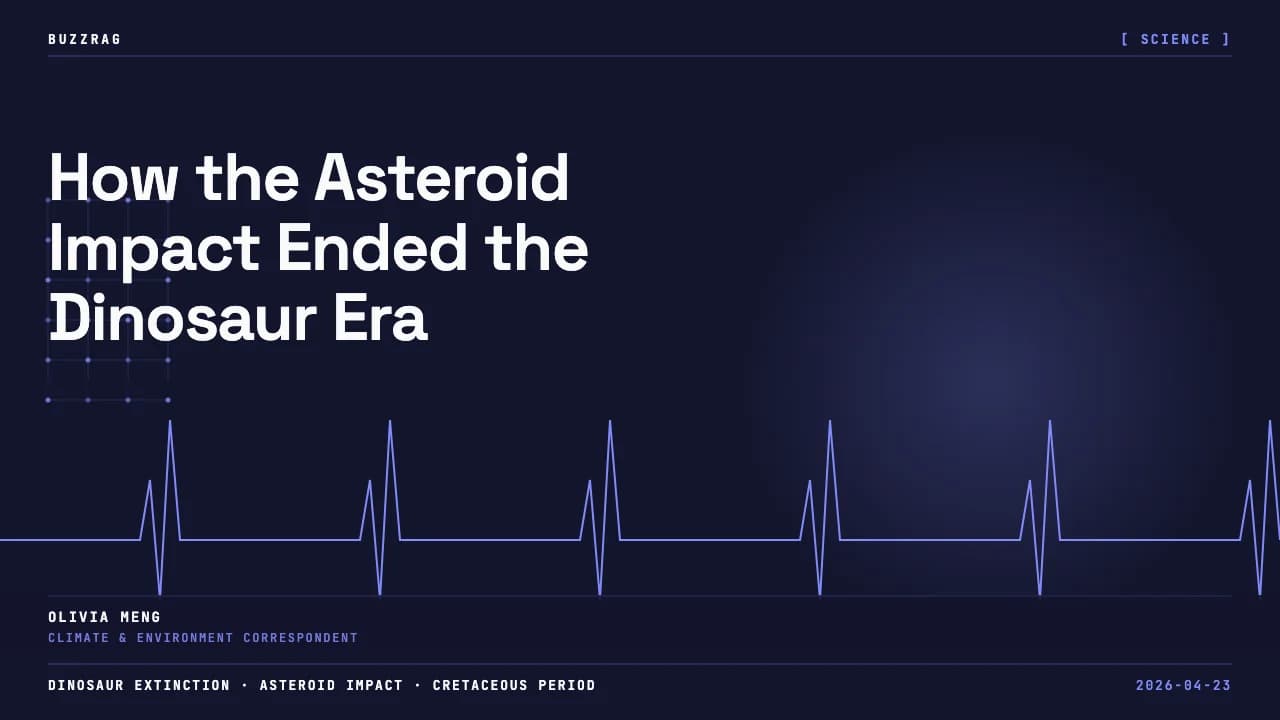 BUZZRAG

[ SCIENCE ]

How the Asteroid Impact Ended the Dinosaur Era

OLIVIA MENG
CLIMATE & ENVIRONMENT CORRESPONDENT

DINOSAUR EXTINCTION · ASTEROID IMPACT · CRETACEOUS PERIOD

2026-04-23